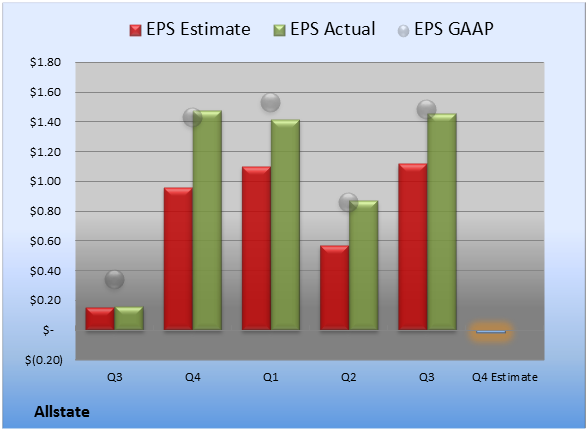 EPS Estimate EPS Actual EPS GAAP

$1.80
$1.60
$1.40
$1.20
$1.00
$0.80
$0.60
$0.40
$0.20
$-
$(0.20)

Q3 Q4 Q1 Q2 Q3 Q4 Estimate

Allstate